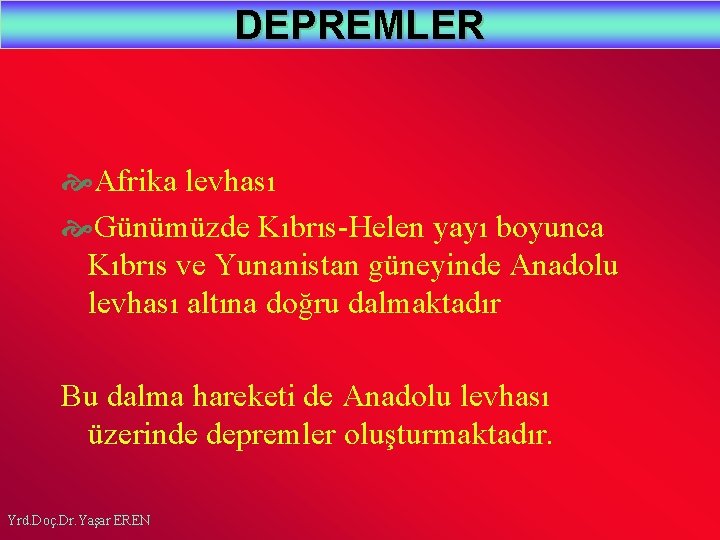 DEPREMLER

Afrika levhası

Günümüzde Kıbrıs-Helen yayı boyunca Kıbrıs ve Yunanistan güneyinde Anadolu levhası altına doğru dalmaktadır

Bu dalma hareketi de Anadolu levhası üzerinde depremler oluşturmaktadır.

Yrd.Doç.Dr. Yaşar EREN